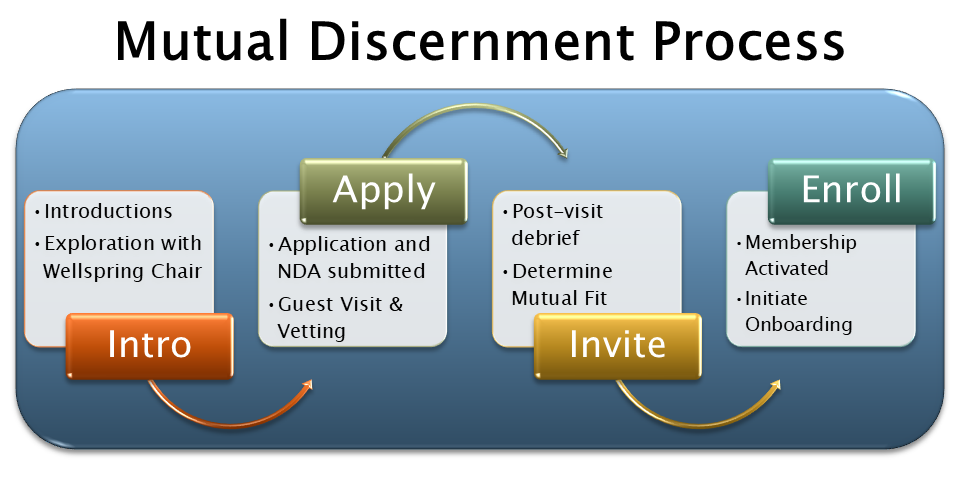 Mutual Discernment Process

• Introductions
• Exploration with Wellspring Chair

Intro

Apply

• Application and NDA submitted
• Guest Visit & Vetting

• Post-visit debrief
• Determine Mutual Fit

Invite

Enroll

• Membership Activated
• Initiate Onboarding